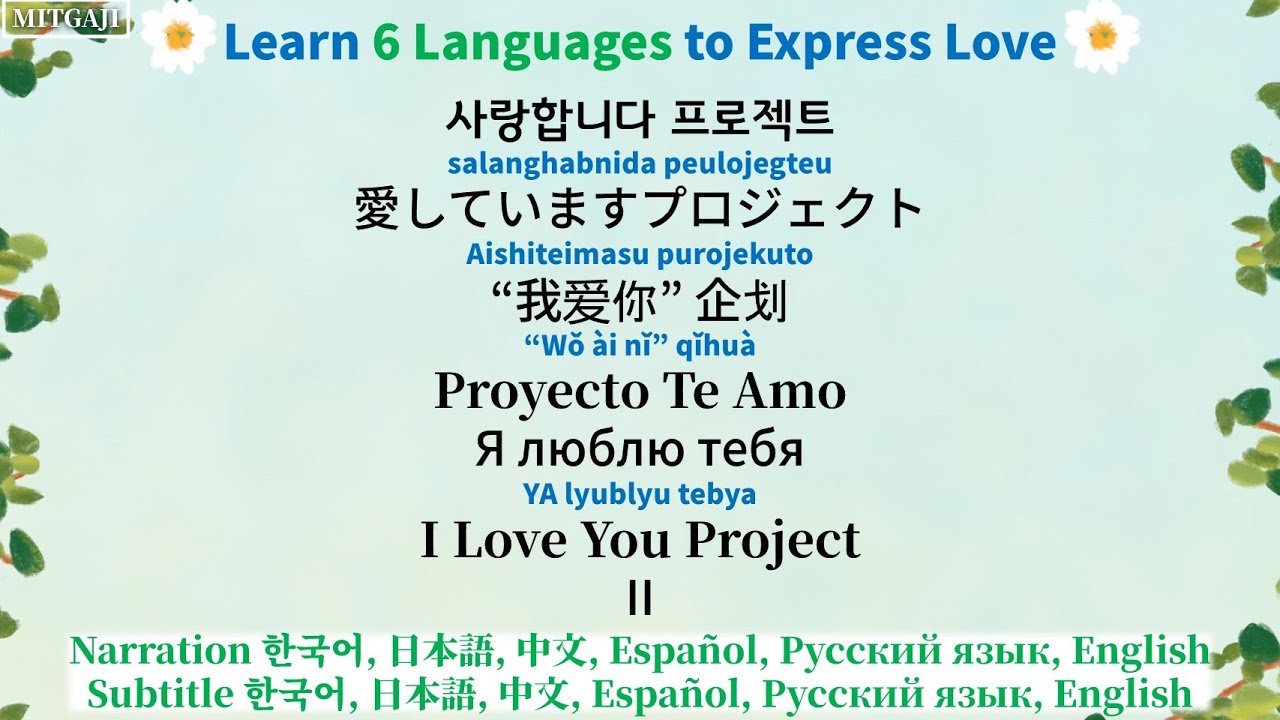 MITGAJI

Learn 6 Languages to Express Love

사랑합니다 프로젝트
salanghabnida peulojegteu
愛していますプロジェクト
Aishiteimasu purojekuto
“我爱你” 企划
“Wǒ ài nǐ” qǐhuà
Proyecto Te Amo
Я люблю тебя
YA lyublyu tebya
I Love You Project
II

Narration 한국어, 日本語, 中文, Español, Русский язык, English
Subtitle 한국어, 日本語, 中文, Español, Русский язык, English